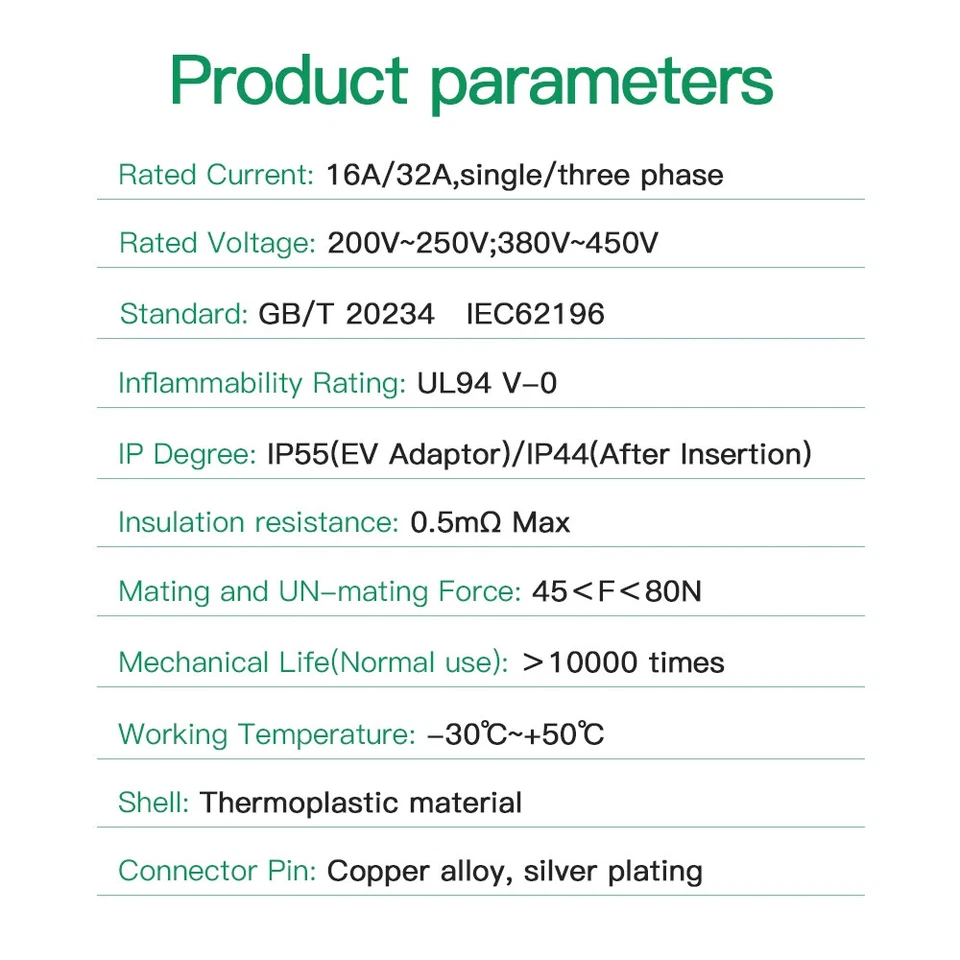 Product parameters

Rated Current: 16A/32A,single/three phase

Rated Voltage: 200V~250V;380V~450V

Standard: GB/T 20234 IEC62196

Inflammability Rating: UL94 V-0

IP Degree: IP55(EV Adaptor)/IP44(After Insertion)

Insulation resistance: 0.5mΩ Max

Mating and UN-mating Force: 45＜F＜80N

Mechanical Life(Normal use): ＞10000 times

Working Temperature: -30℃~+50℃

Shell: Thermoplastic material

Connector Pin: Copper alloy, silver plating